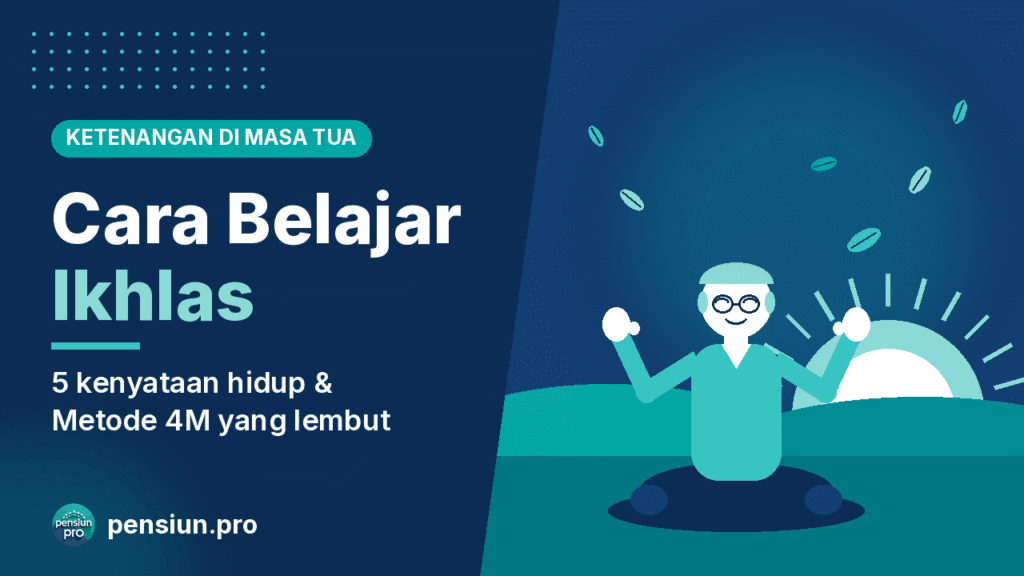 KETENANGAN DI MASA TUA

Cara Belajar Ikhlas

5 kenyataan hidup & Metode 4M yang lembut

pensiun pro

pensiun.pro